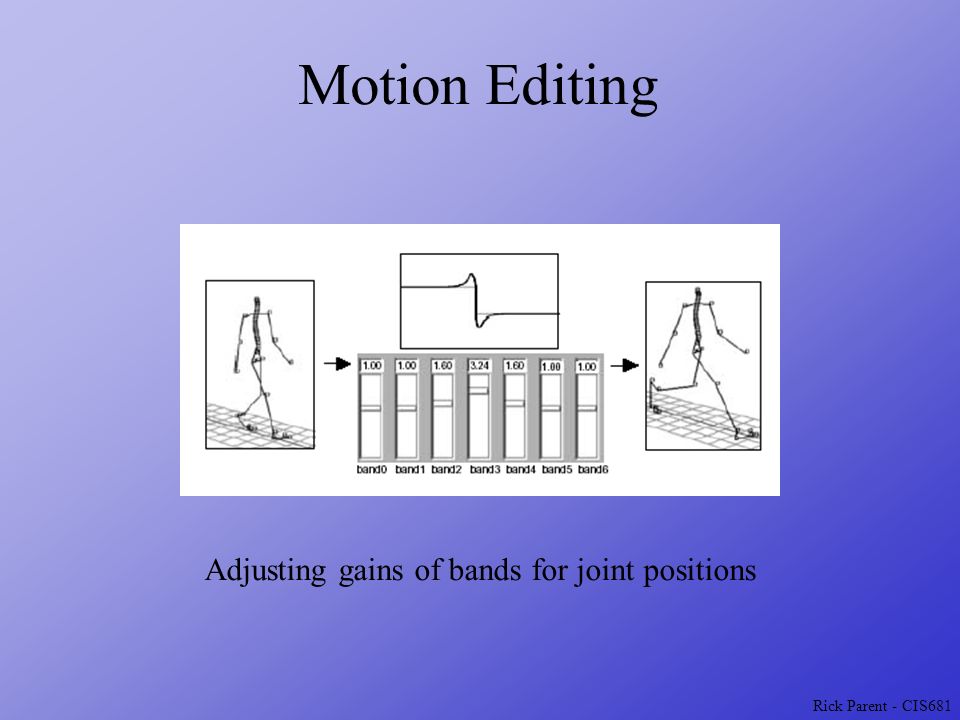 Motion Editing

1.00 1.00 1.60 3.24 1.60 1.00 1.00

band0 band1 band2 band3 band4 band5 band6

Adjusting gains of bands for joint positions

Rick Parent - CIS681